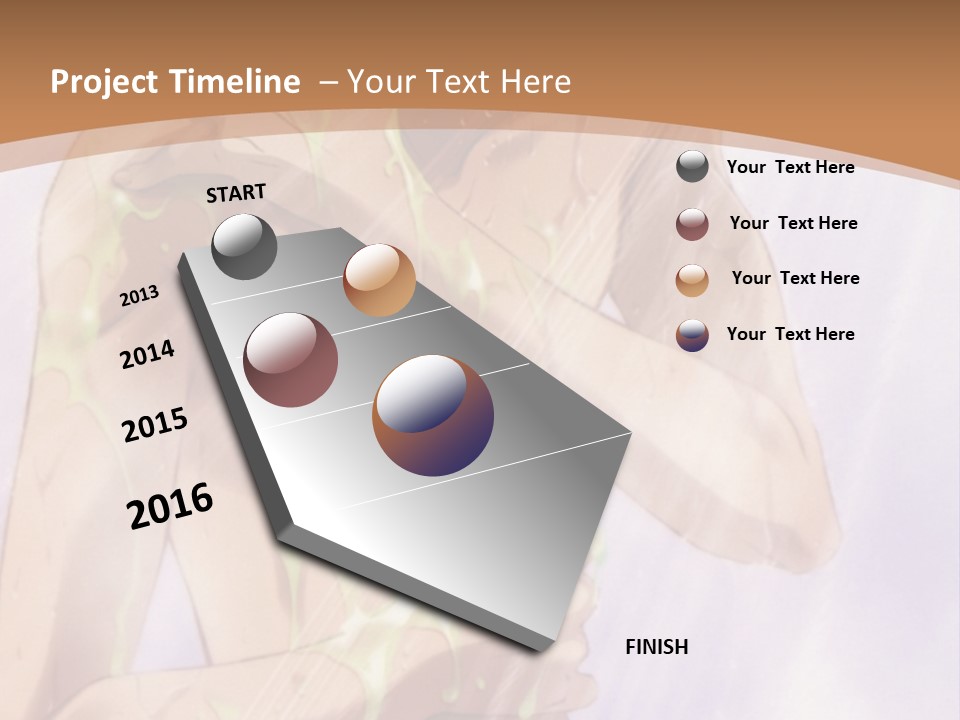 Project Timeline – Your Text Here

START

2013

2014

2015

2016

FINISH

Your Text Here

Your Text Here

Your Text Here

Your Text Here